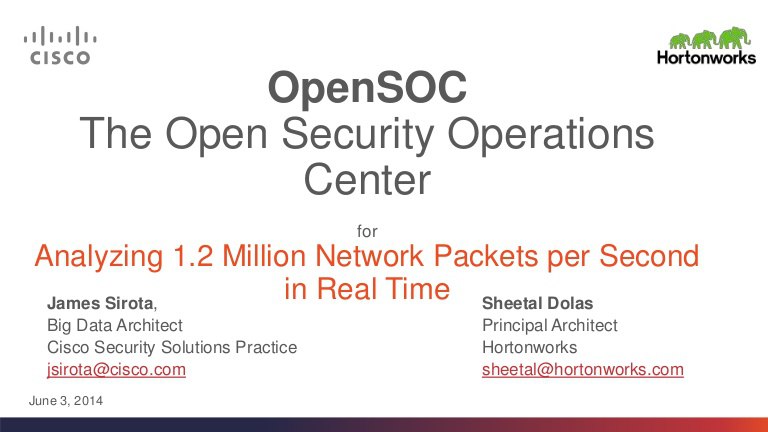 CISCO

Hortonworks

OpenSOC
The Open Security Operations Center

for

Analyzing 1.2 Million Network Packets per Second in Real Time

James Sirota,
Big Data Architect
Cisco Security Solutions Practice
jsirota@cisco.com

Sheetal Dolas
Principal Architect
Hortonworks
sheetal@hortonworks.com

June 3, 2014